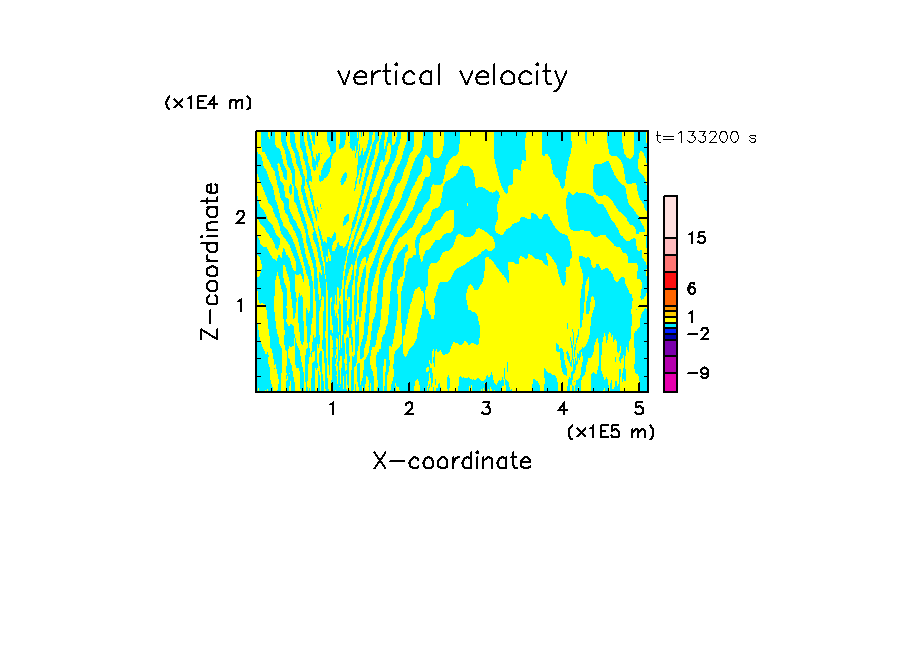 vertical velocity

(x1E4 m)

t=133200 s

Z-coordinate

2

1

15

6

1

−2

−9

1 2 3 4 5

(x1E5 m)

X-coordinate